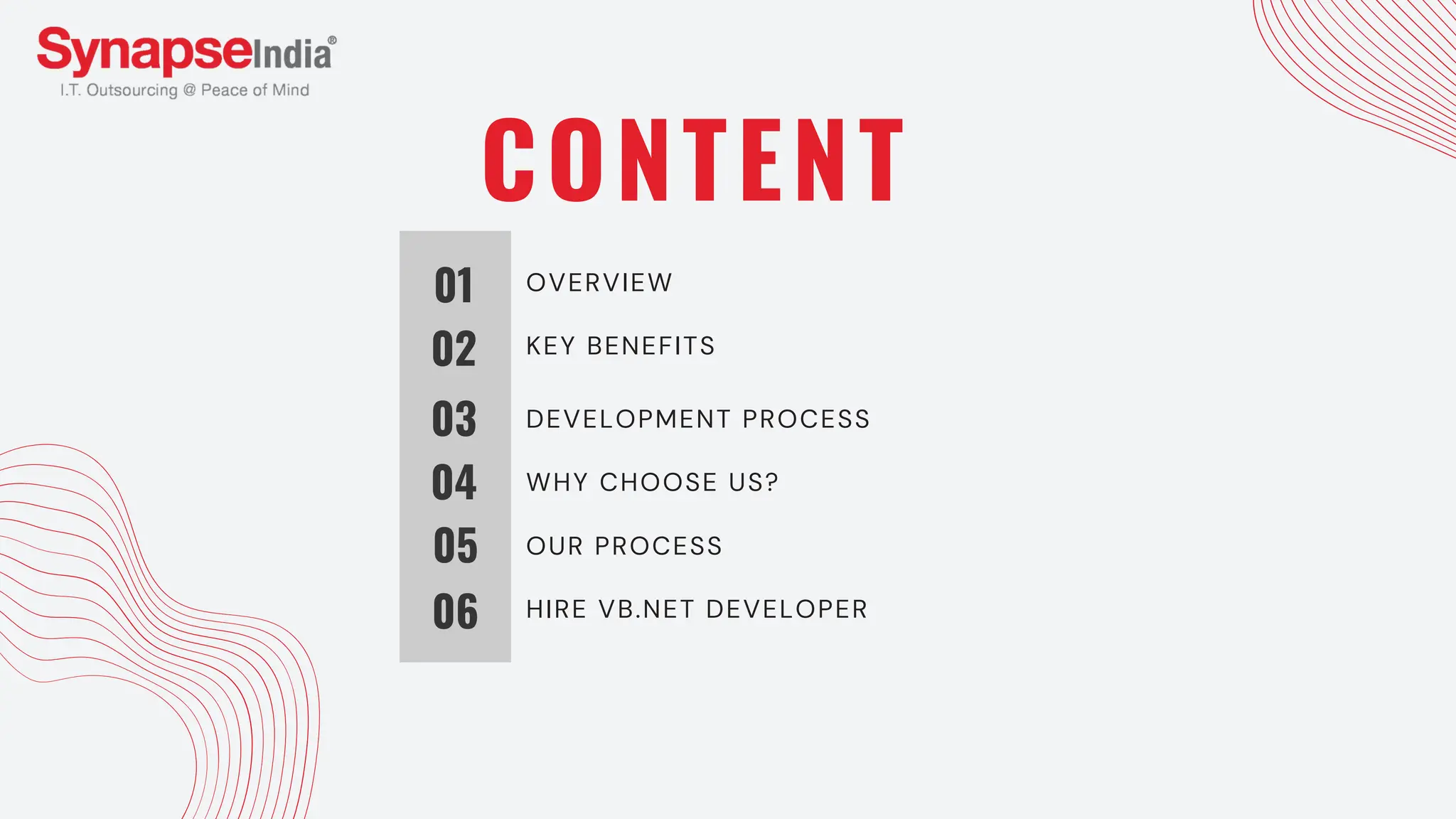 SynapseIndia®
I.T. Outsourcing @ Peace of Mind

CONTENT

01 OVERVIEW
02 KEY BENEFITS
03 DEVELOPMENT PROCESS
04 WHY CHOOSE US?
05 OUR PROCESS
06 HIRE VB.NET DEVELOPER